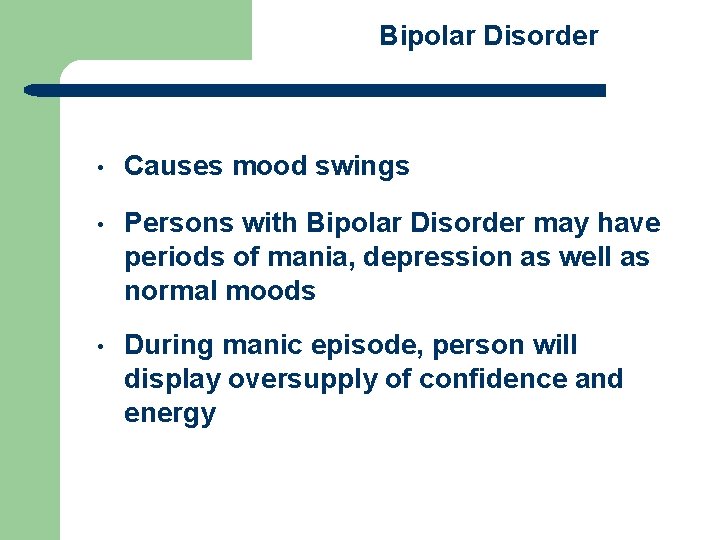 Bipolar Disorder

• Causes mood swings

• Persons with Bipolar Disorder may have periods of mania, depression as well as normal moods

• During manic episode, person will display oversupply of confidence and energy